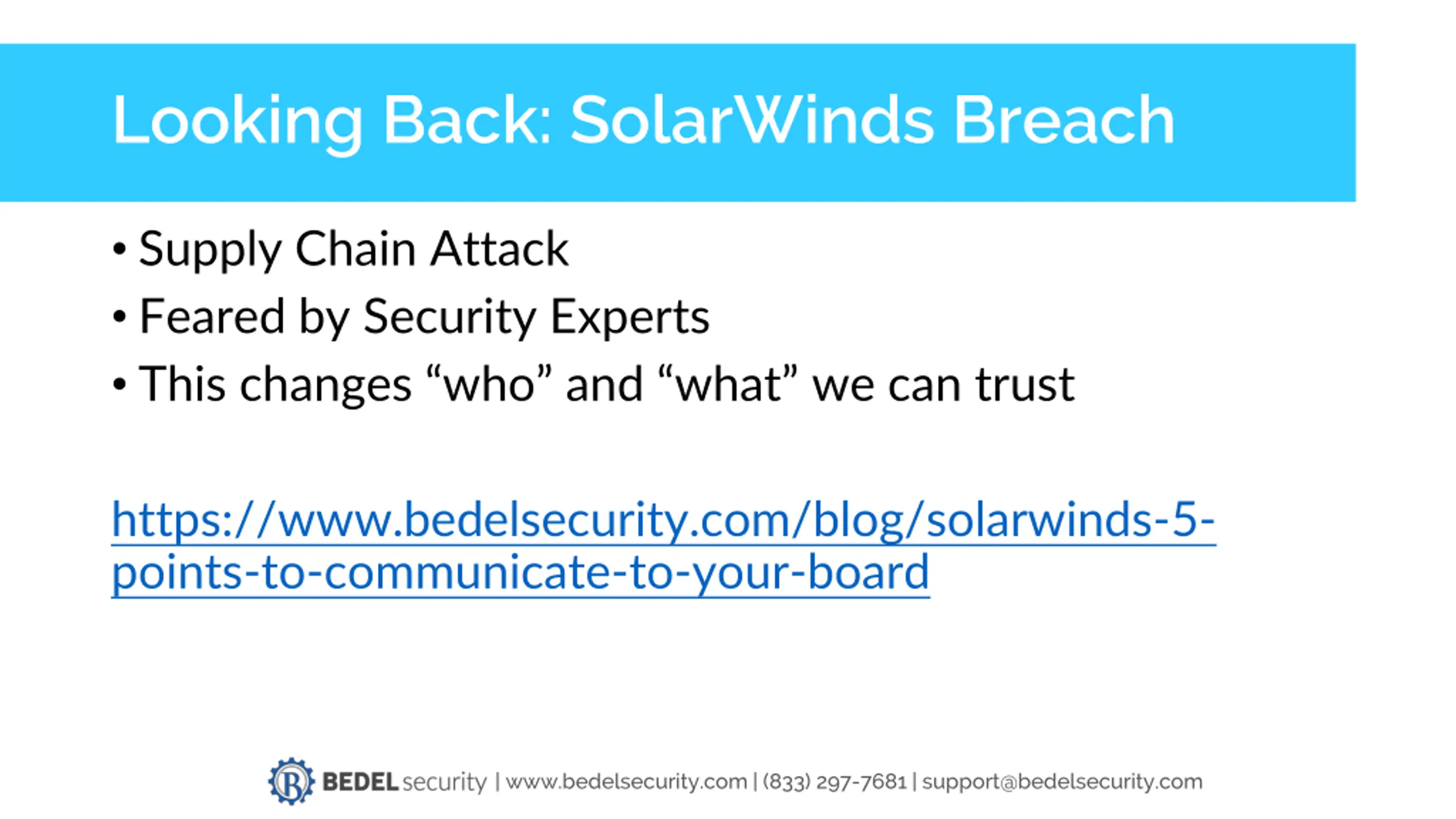 Looking Back: SolarWinds Breach

• Supply Chain Attack
• Feared by Security Experts
• This changes “who” and “what” we can trust

https://www.bedelsecurity.com/blog/solarwinds-5-points-to-communicate-to-your-board

B BEDEL security | www.bedelsecurity.com | (833) 297-7681 | support@bedelsecurity.com